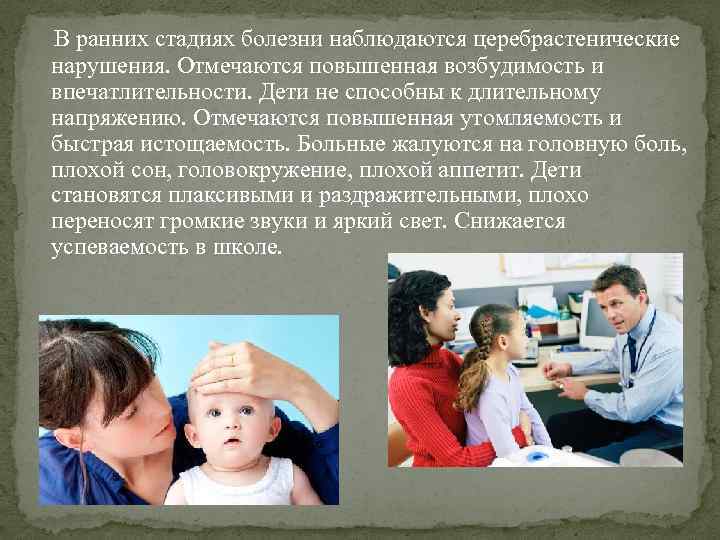 В ранних стадиях болезни наблюдаются церебрастенические нарушения. Отмечаются повышенная возбудимость и впечатлительности. Дети не способны к длительному напряжению. Отмечаются повышенная утомляемость и быстрая истощаемость. Больные жалуются на головную боль, плохой сон, головокружение, плохой аппетит. Дети становятся плаксивыми и раздражительными, плохо переносят громкие звуки и яркий свет. Снижается успеваемость в школе.